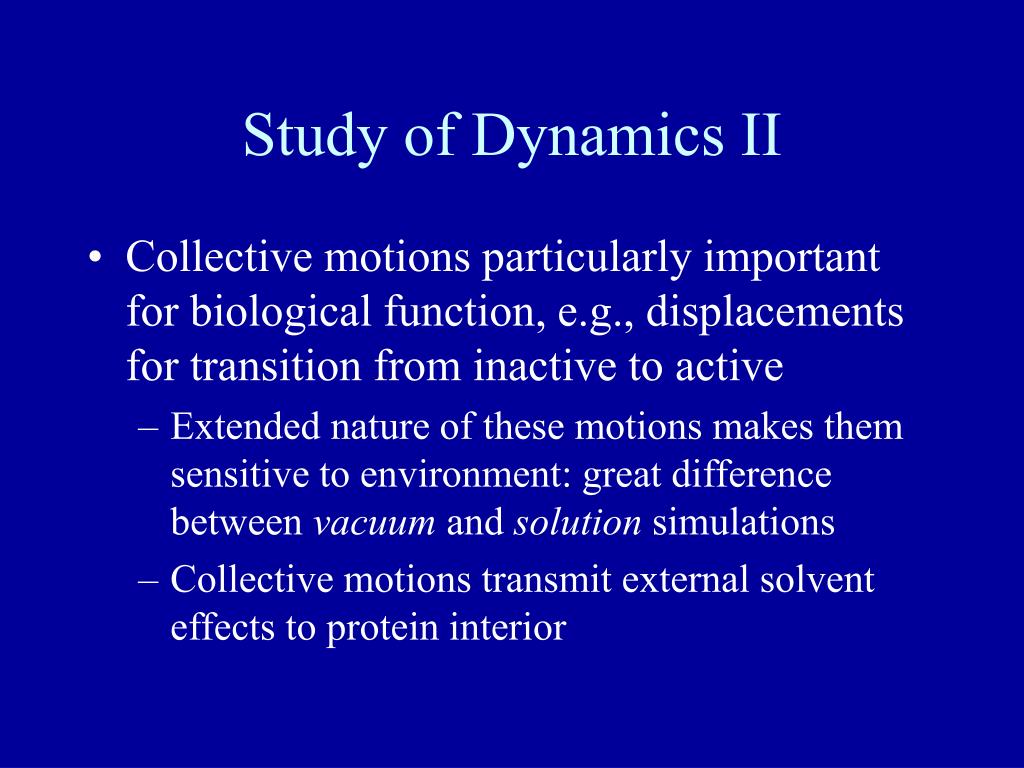 Study of Dynamics II

• Collective motions particularly important for biological function, e.g., displacements for transition from inactive to active

– Extended nature of these motions makes them sensitive to environment: great difference between vacuum and solution simulations

– Collective motions transmit external solvent effects to protein interior